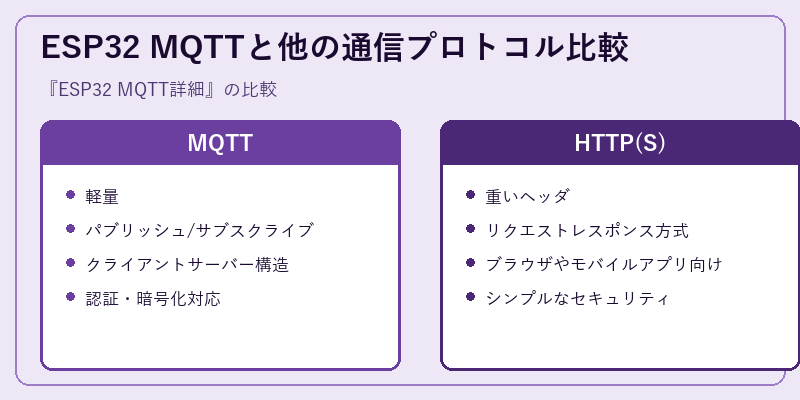 ESP32 MQTTと他の通信プロトコル比較

『ESP32 MQTT詳細』の比較

MQTT

- 軽量
- パブリッシュ/サブスクライブ
- クライアントサーバー構造
- 認証・暗号化対応

HTTP(S)

- 重いヘッダ
- リクエストレスポンス方式
- ブラウザやモバイルアプリ向け
- シンプルなセキュリティ